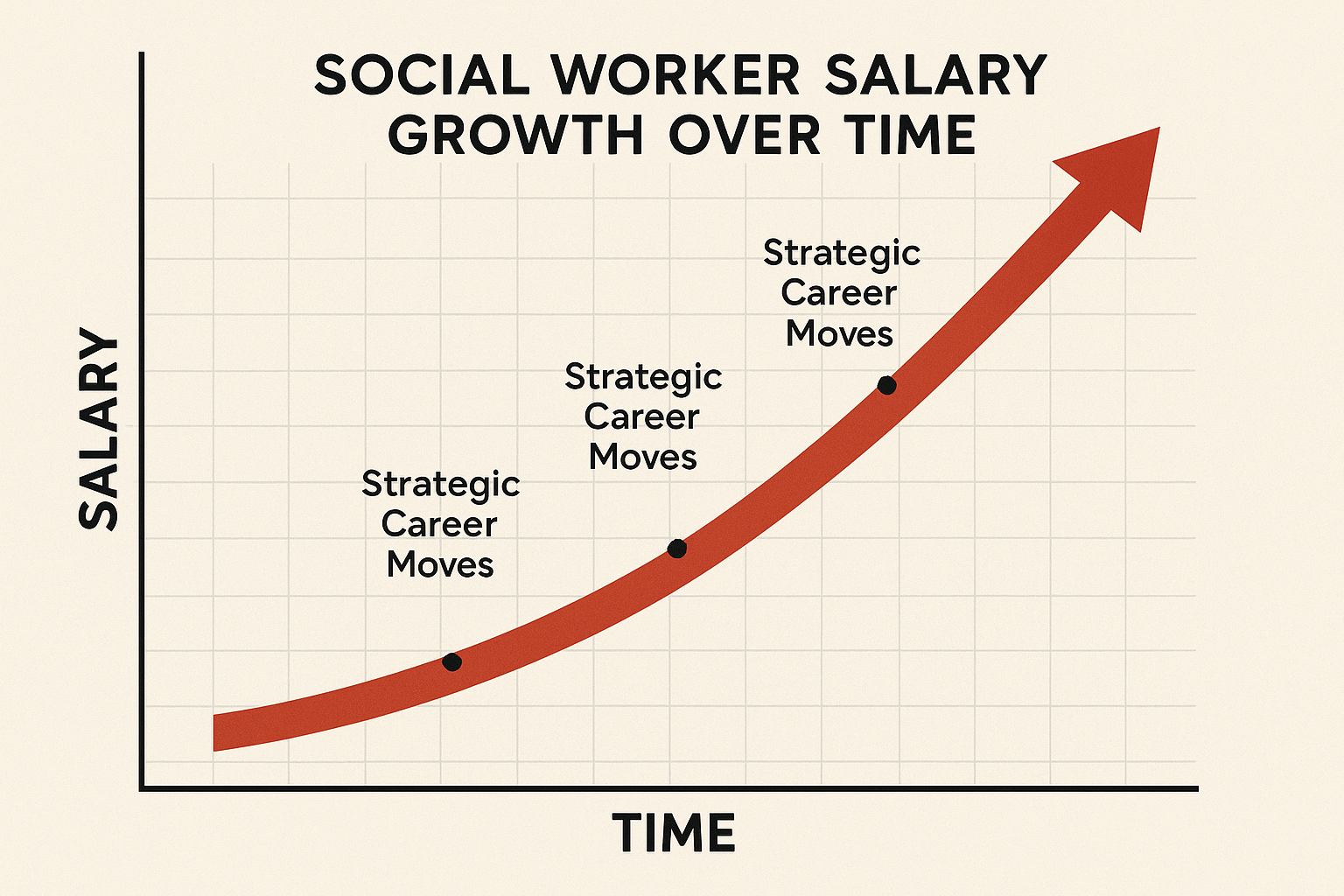 SOCIAL WORKER SALARY GROWTH OVER TIME

SALARY

Strategic Career Moves

Strategic Career Moves

Strategic Career Moves

TIME